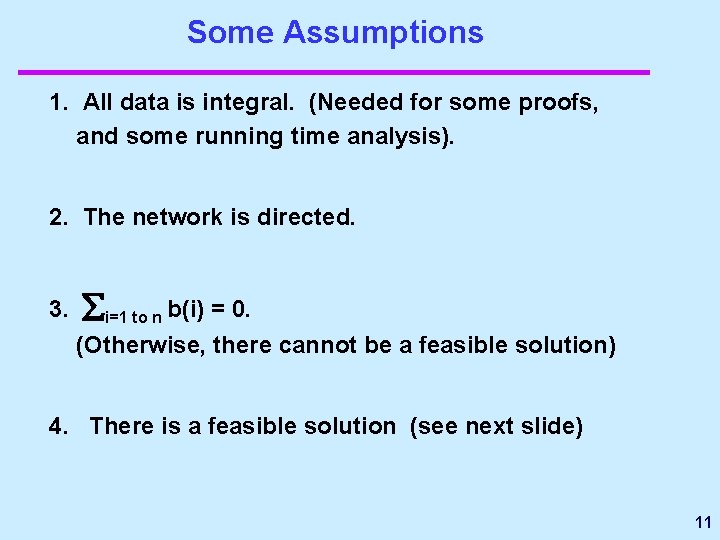 Some Assumptions

1. All data is integral. (Needed for some proofs, and some running time analysis).

2. The network is directed.

3. $\sum_{i=1 \text{ to } n} b(i) = 0$.
(Otherwise, there cannot be a feasible solution)

4. There is a feasible solution (see next slide)

11